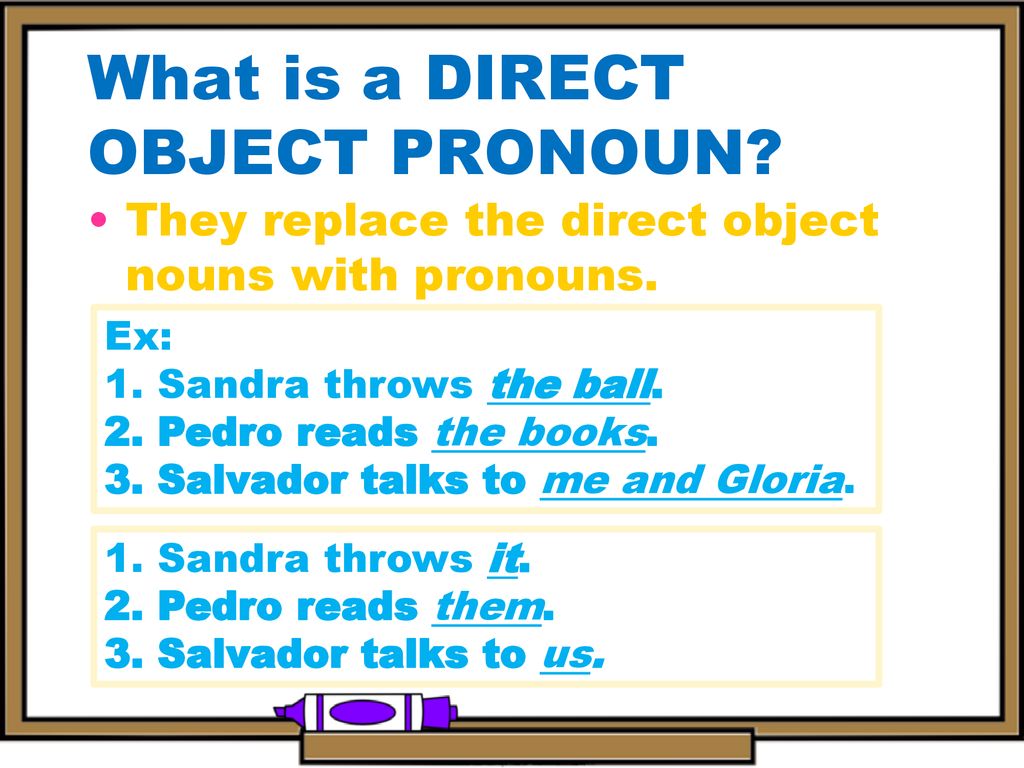 What is a DIRECT OBJECT PRONOUN?

• They replace the direct object nouns with pronouns.

Ex:
1. Sandra throws the ball.
2. Pedro reads the books.
3. Salvador talks to me and Gloria.

1. Sandra throws it.
2. Pedro reads them.
3. Salvador talks to us.